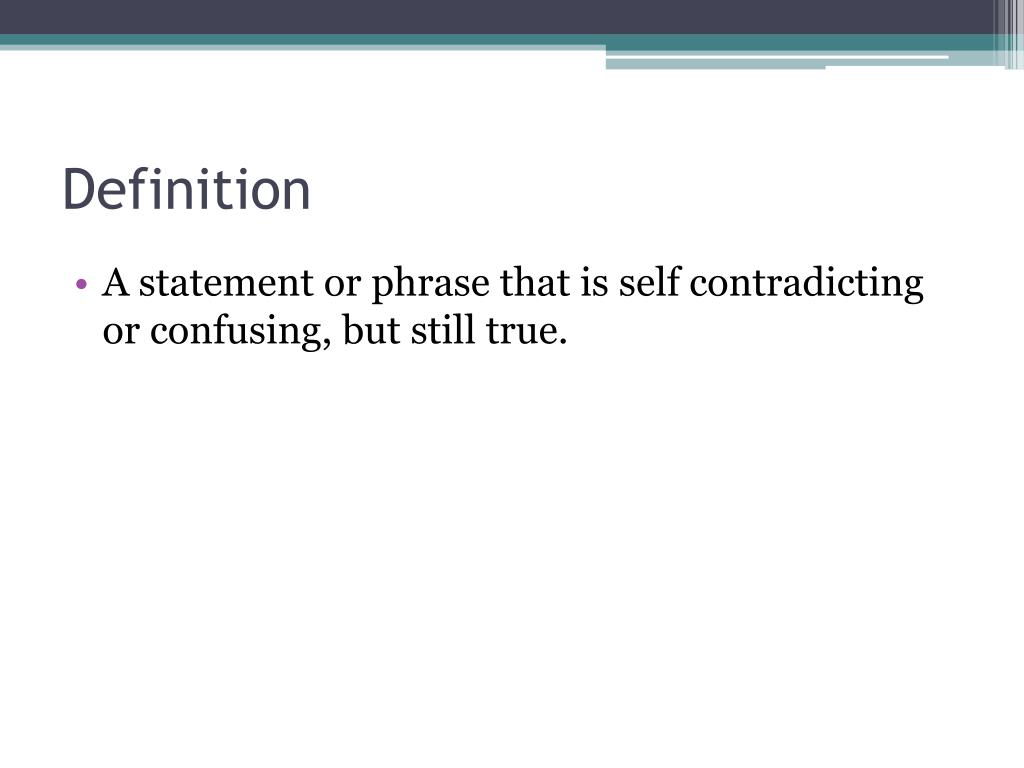 Definition

• A statement or phrase that is self contradicting or confusing, but still true.